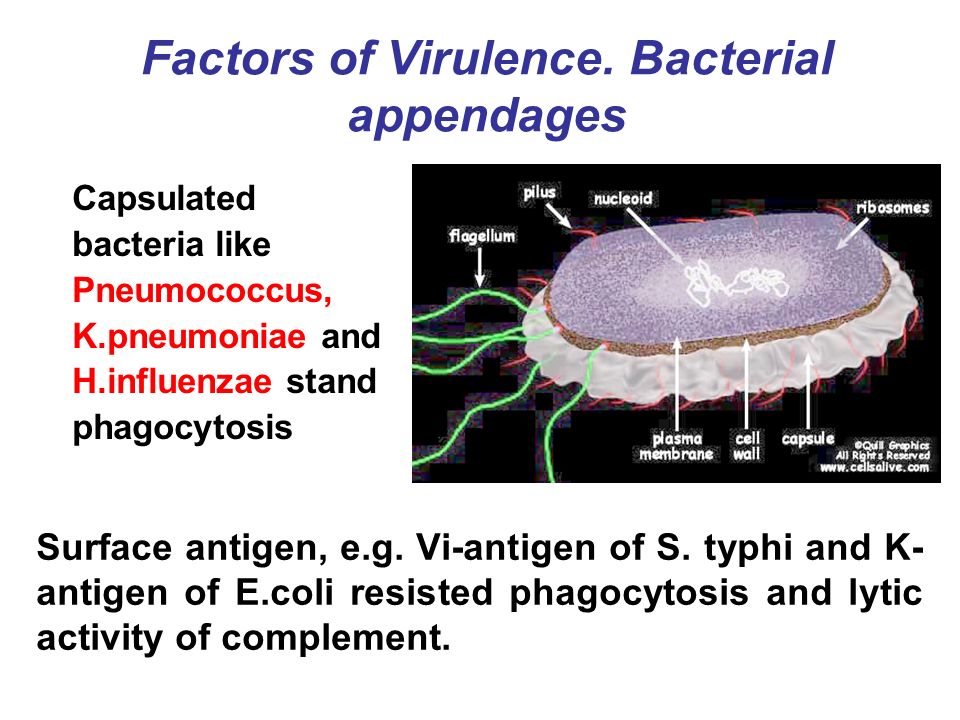 Factors of Virulence. Bacterial appendages

Capsulated bacteria like Pneumococcus, K.pneumoniae and H.influenzae stand phagocytosis

pilus
nucleoid
ribosomes
flagellum
plasma membrane
cell wall
capsule
©Quill Graphics
All Rights Reserved
www.cellsalive.com

Surface antigen, e.g. Vi-antigen of S. typhi and K-antigen of E.coli resisted phagocytosis and lytic activity of complement.